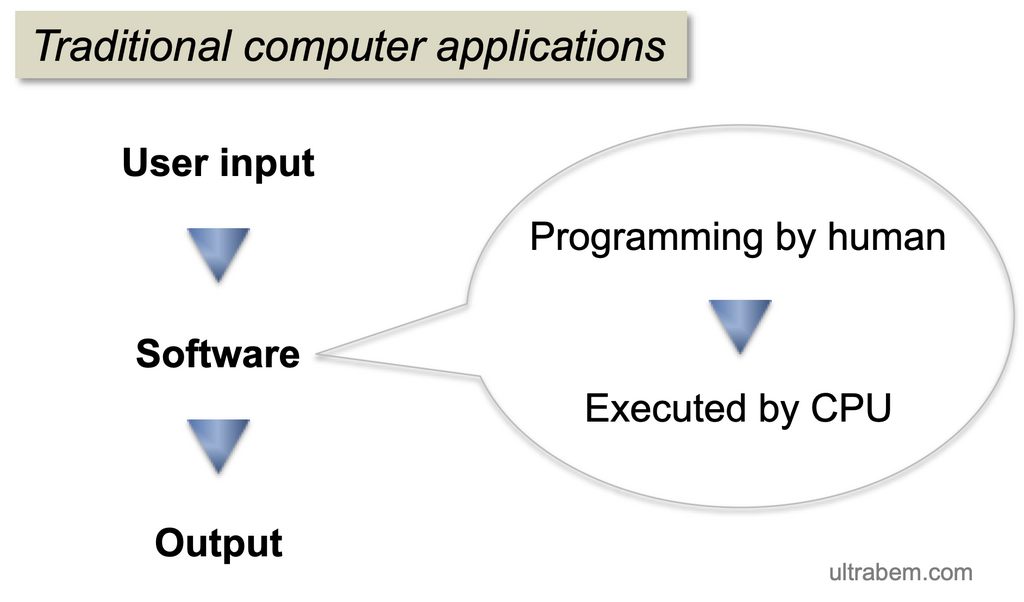 Traditional computer applications

User input

Software

Output

Programming by human

Executed by CPU

ultrabem.com